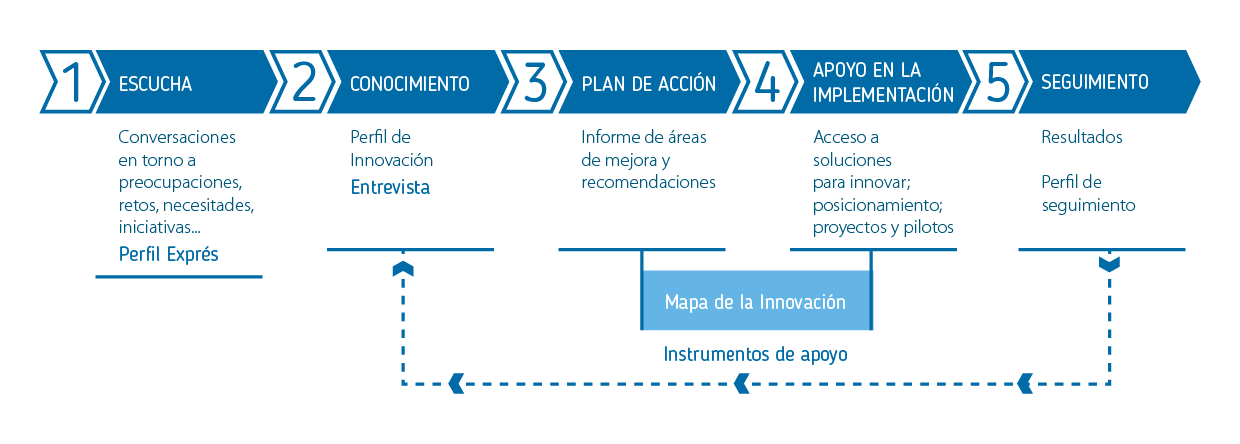 1 ESCUCHA

Conversaciones en torno a preocupaciones, retos, necesitades, iniciativas...

Perfil Exprés

2 CONOCIMIENTO

Perfil de Innovación

Entrevista

3 PLAN DE ACCIÓN

Informe de áreas de mejora y recomendaciones

4 APOYO EN LA IMPLEMENTACIÓN

Acceso a soluciones para innovar; posicionamiento; proyectos y pilotos

5 SEGUIMIENTO

Resultados

Perfil de seguimiento

Mapa de la Innovación

Instrumentos de apoyo